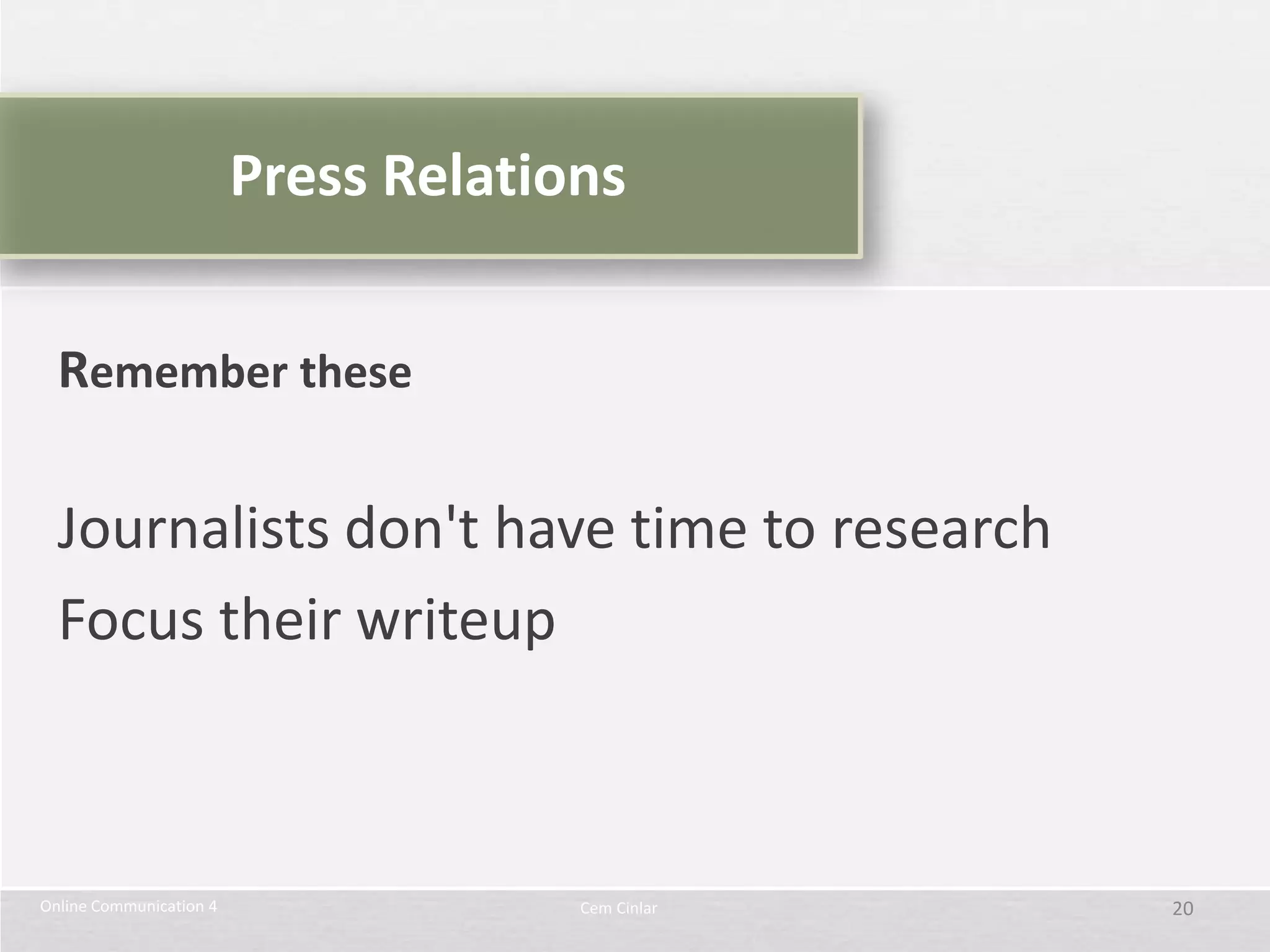 Press Relations

Remember these

Journalists don't have time to research

Focus their writeup

Online Communication 4

Cem Cinlar

20